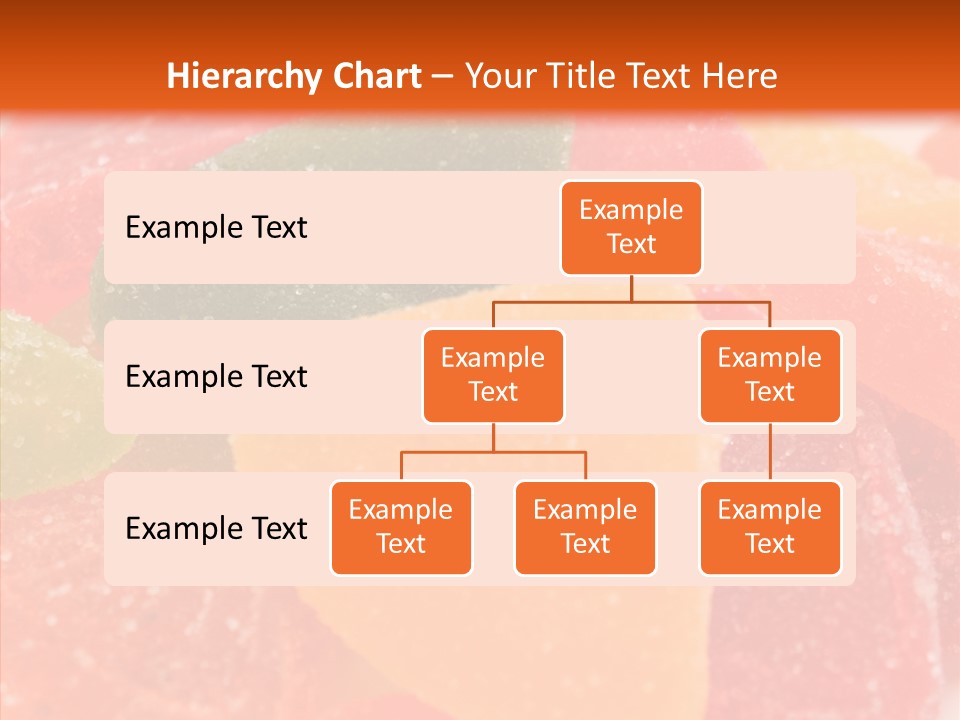 Hierarchy Chart – Your Title Text Here

Example Text

Example Text

Example Text

Example Text

Example Text

Example Text

Example Text

Example Text

Example Text